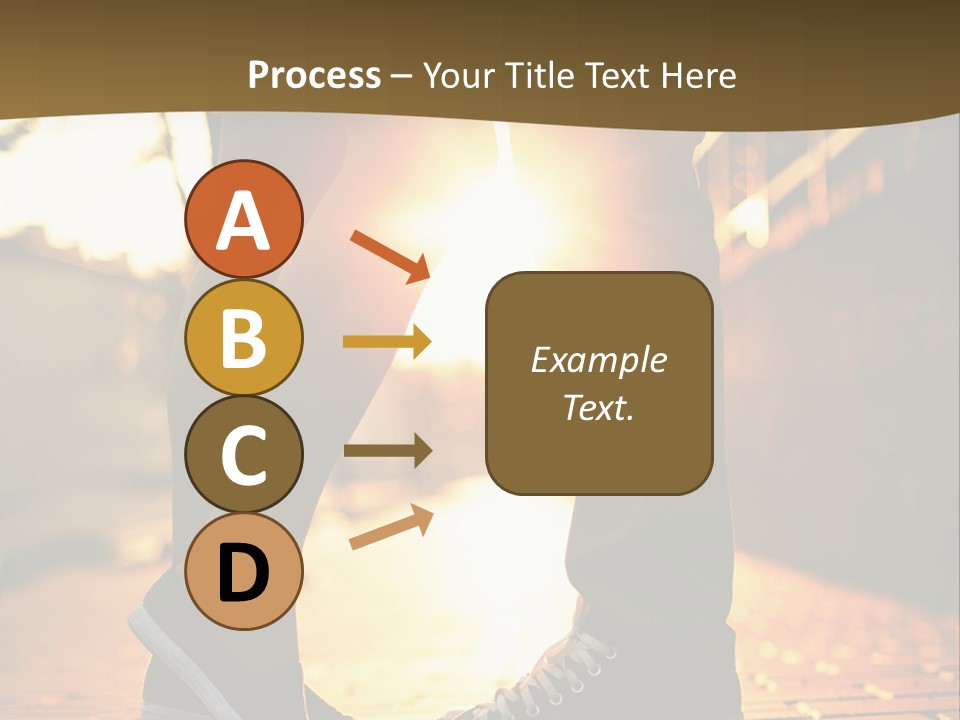 Process – Your Title Text Here

A

B

C

D

Example Text.